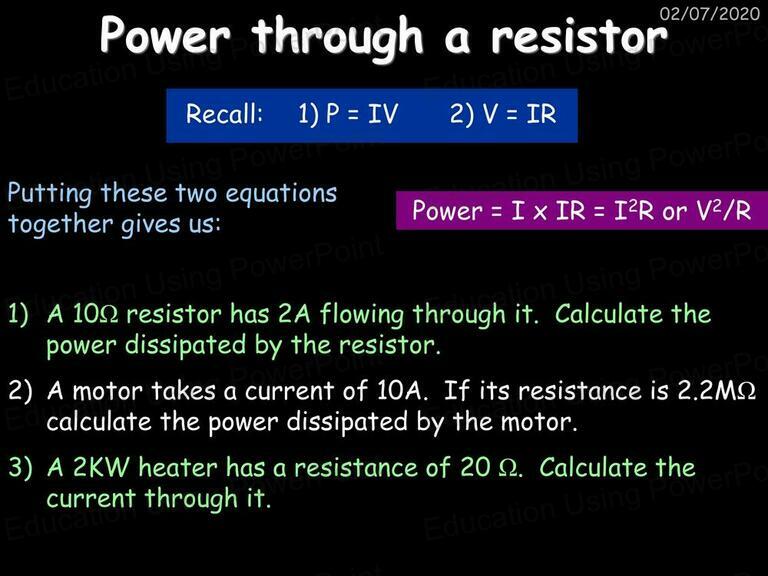 02/07/2020

Power through a resistor

Recall: 1) P = IV 2) V = IR

Putting these two equations together gives us:

Power = I x IR = $I^2R$ or $V^2/R$

1) A 10Ω resistor has 2A flowing through it. Calculate the power dissipated by the resistor.

2) A motor takes a current of 10A. If its resistance is 2.2MΩ calculate the power dissipated by the motor.

3) A 2KW heater has a resistance of 20 Ω. Calculate the current through it.

Education Using PowerPoint